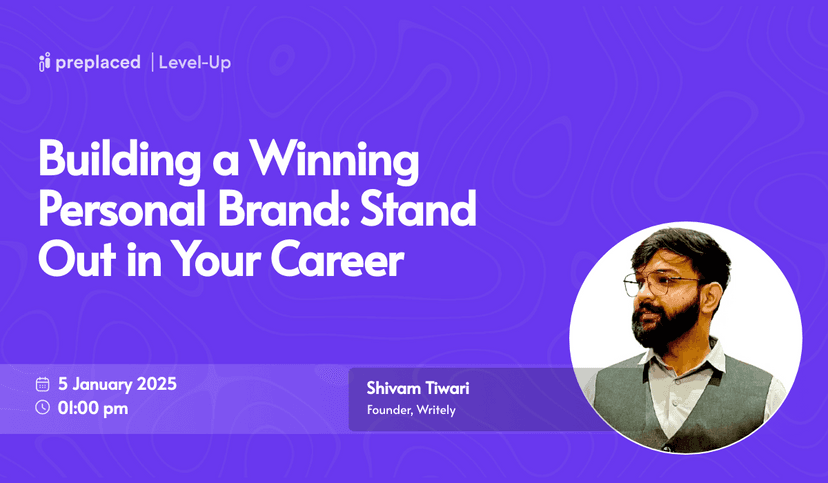 preplaced | Level-Up

Building a Winning Personal Brand: Stand Out in Your Career

5 January 2025
01:00 pm

Shivam Tiwari
Founder, Writely